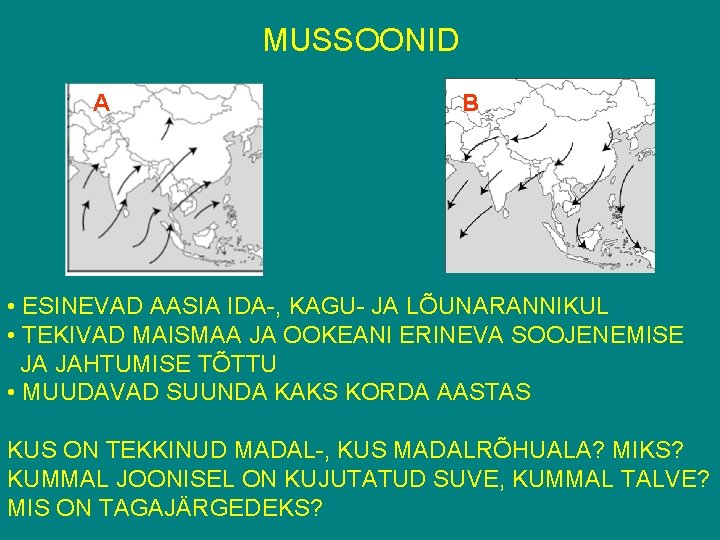 MUSSOONID

A

B

• ESINEVAD AASIA IDA-, KAGU- JA LÕUNARANNIKUL
• TEKIVAD MAISMAA JA OOKEANI ERINEVA SOOJENEMISE JA JAHTUMISE TÕTTU
• MUUDAVAD SUUNDA KAKS KORDA AASTAS

KUS ON TEKKINUD MADAL-, KUS MADALRÕHUALA? MIKS?
KUMMAL JOONISEL ON KUJUTATUD SUVE, KUMMAL TALVE?
MIS ON TAGAJÄRGEDEKS?